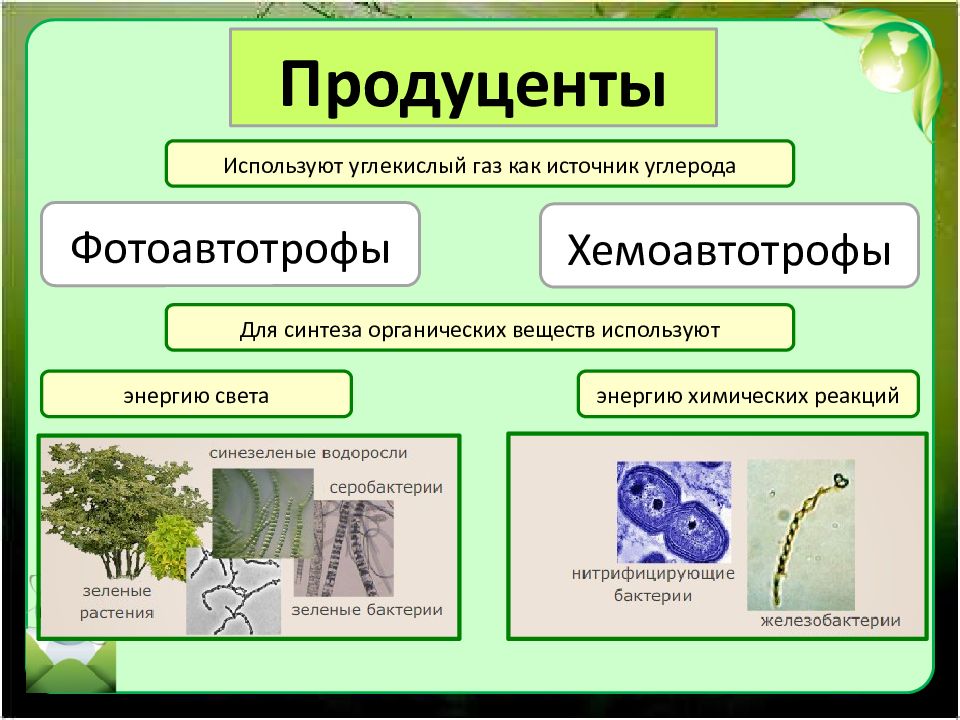 Продуценты

Используют углекислый газ как источник углерода

Фотоавтотрофы

Хемоавтотрофы

Для синтеза органических веществ используют

энергию света

энергию химических реакций

синезеленые водоросли

серобактерии

зеленые растения

зеленые бактерии

нитрифицирующие бактерии

железобактерии